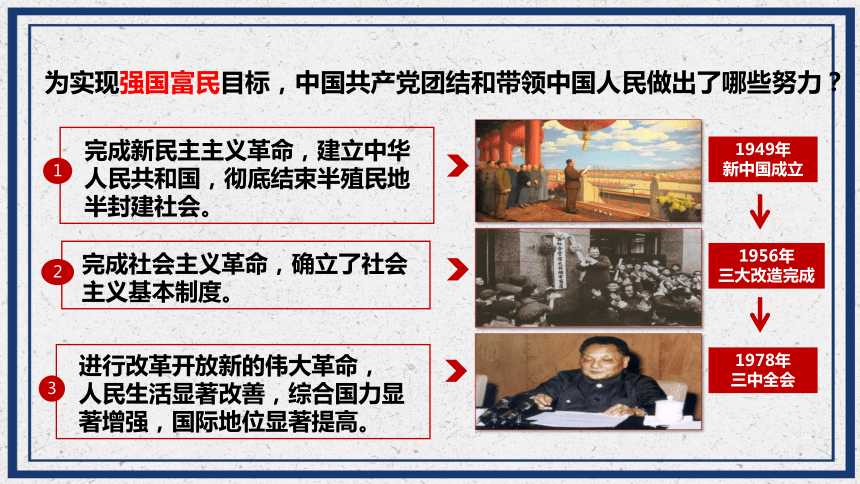 为实现强国富民目标，中国共产党团结和带领中国人民做出了哪些努力？

1
完成新民主主义革命，建立中华人民共和国，彻底结束半殖民地半封建社会。

2
完成社会主义革命，确立了社会主义基本制度。

3
进行改革开放新的伟大革命，人民生活显著改善，综合国力显著增强，国际地位显著提高。

1949年
新中国成立

1956年
三大改造完成

1978年
三中全会